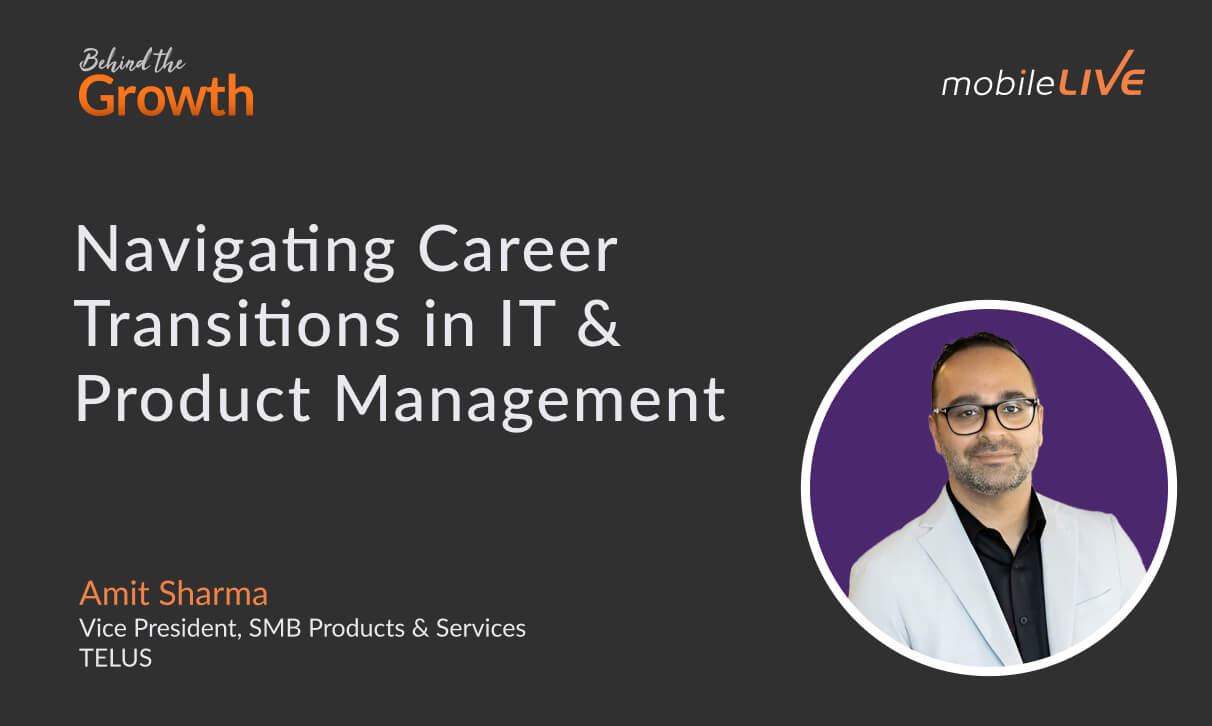 Behind the
Growth

mobileLIVE

Navigating Career Transitions in IT & Product Management

Amit Sharma
Vice President, SMB Products & Services
TELUS